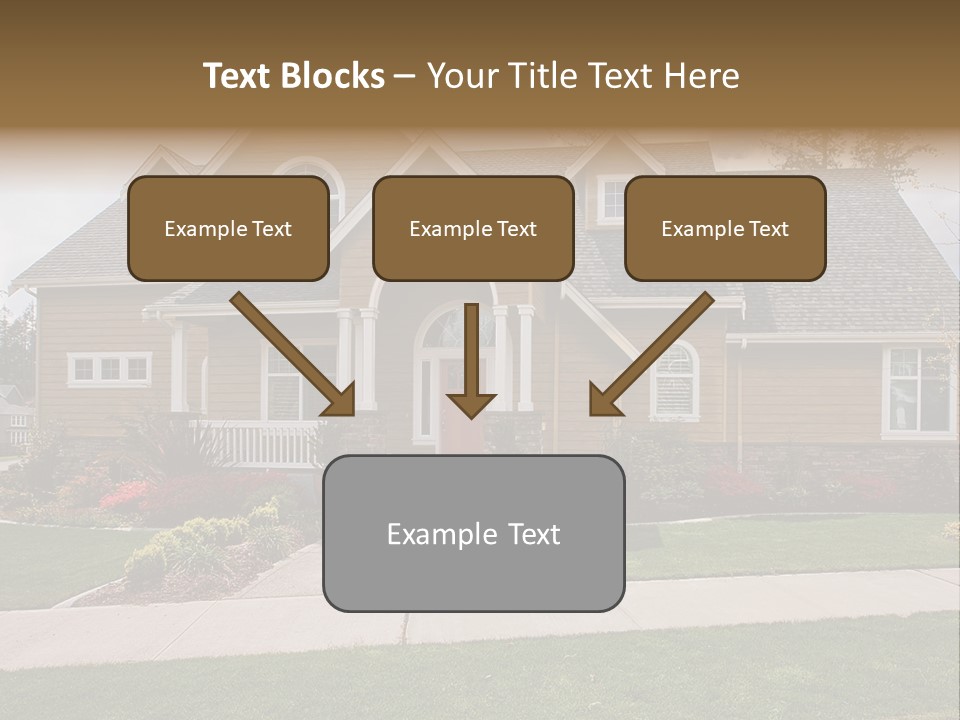 Text Blocks – Your Title Text Here

Example Text

Example Text

Example Text

Example Text